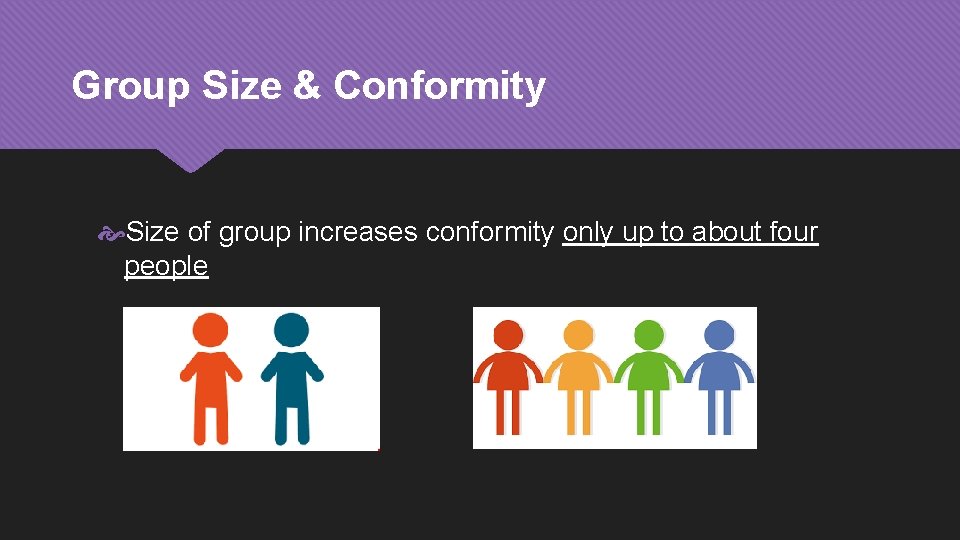 Group Size & Conformity

Size of group increases conformity only up to about four people